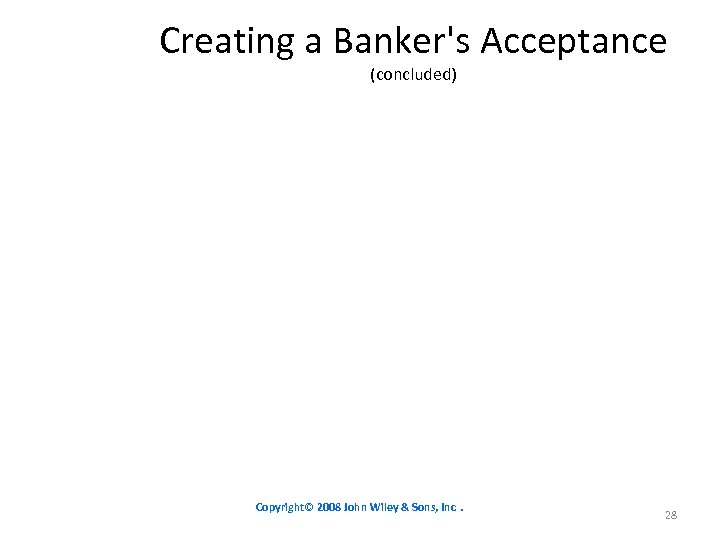 Creating a Banker's Acceptance
(concluded)

Copyright© 2008 John Wiley & Sons, Inc .

28